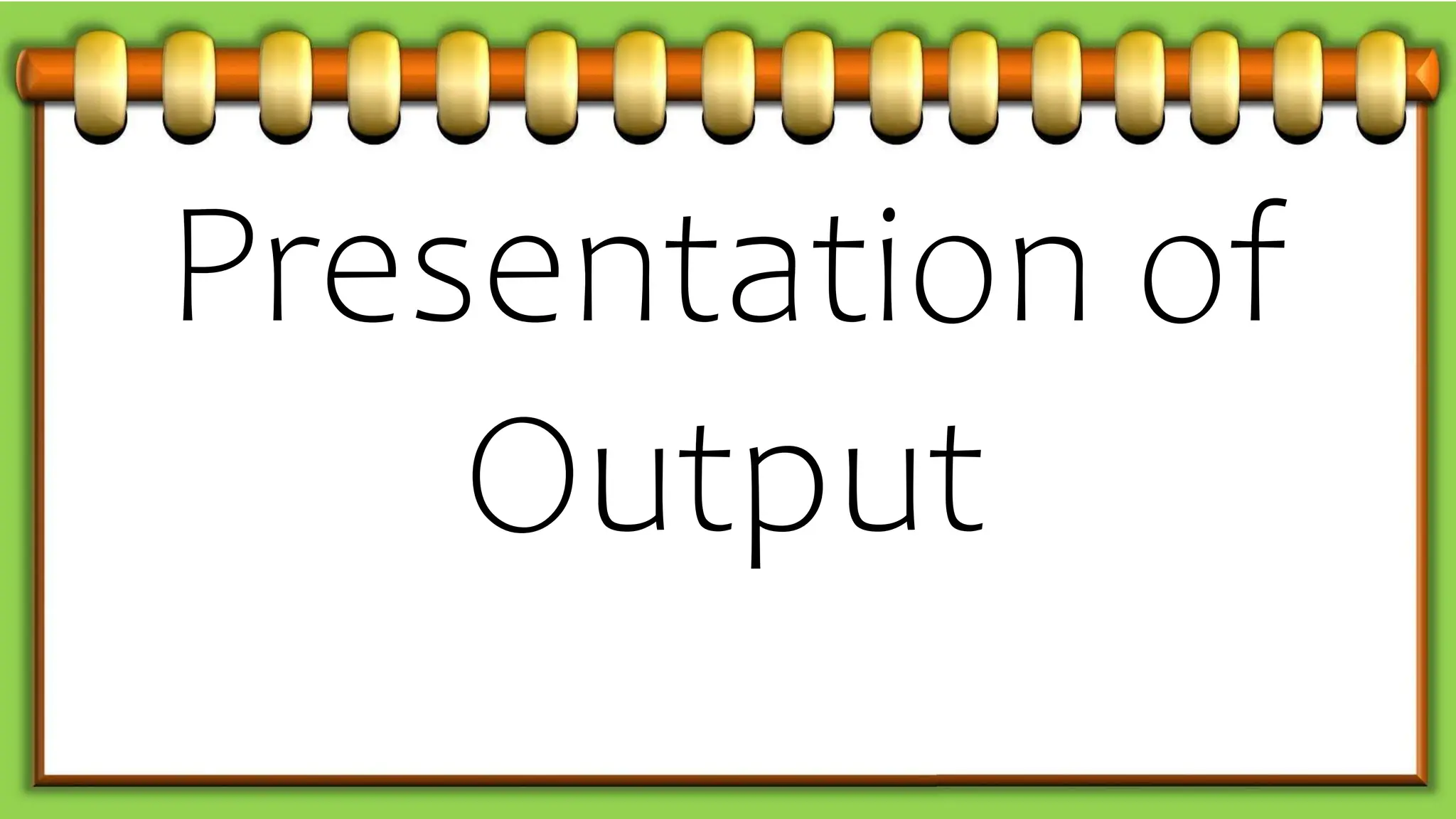 Presentation of Output